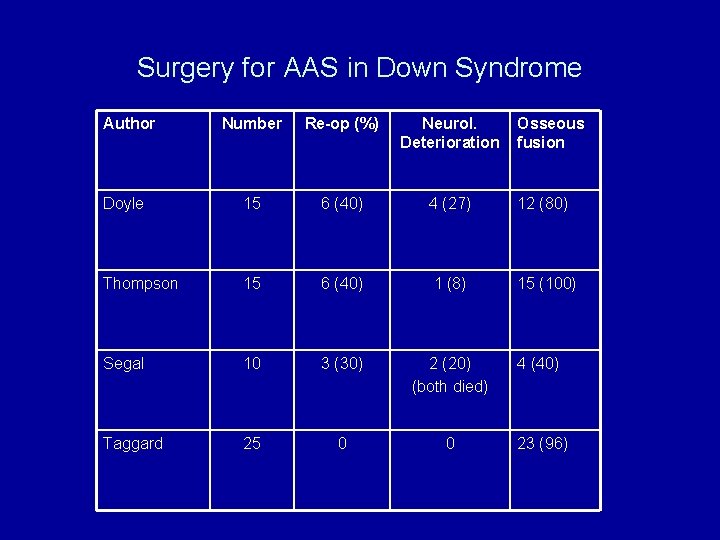 Surgery for AAS in Down Syndrome

| Author | Number | Re-op (%) | Neurol. Deterioration | Osseous fusion |
|---|---|---|---|---|
| Doyle | 15 | 6 (40) | 4 (27) | 12 (80) |
| Thompson | 15 | 6 (40) | 1 (8) | 15 (100) |
| Segal | 10 | 3 (30) | 2 (20) (both died) | 4 (40) |
| Taggard | 25 | 0 | 0 | 23 (96) |